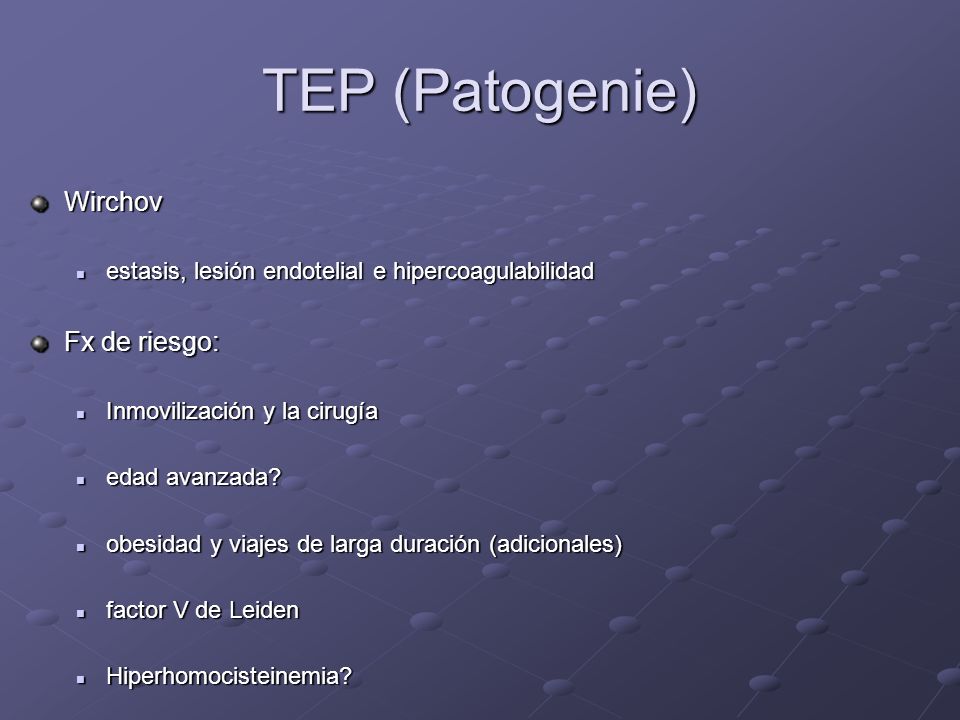 TEP (Patogenie)

Wirchov

estasis, lesión endotelial e hipercoagulabilidad

Fx de riesgo:

Inmovilización y la cirugía

edad avanzada?

obesidad y viajes de larga duración (adicionales)

factor V de Leiden

Hiperhomocisteinemia?